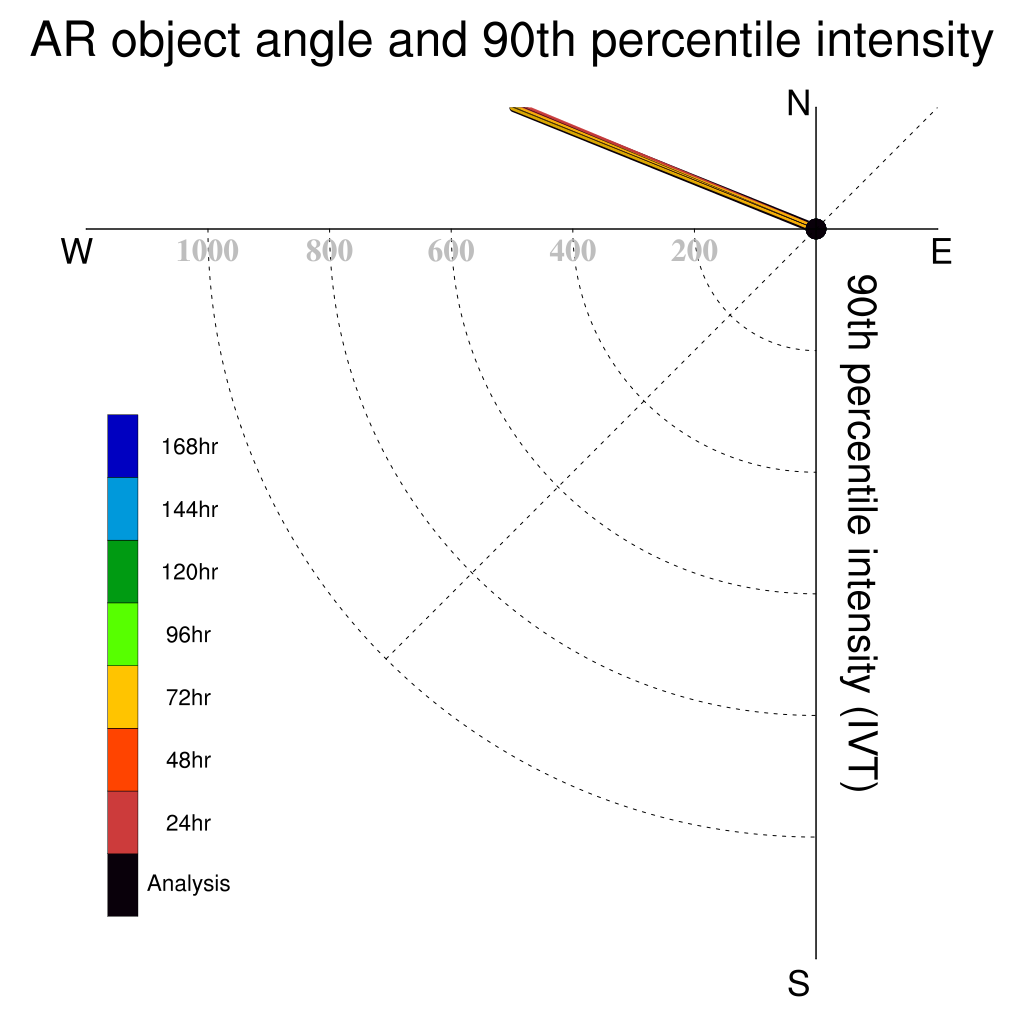 AR object angle and 90th percentile intensity

N

W

E

S

1000 800 600 400 200

90th percentile intensity (IVT)

168hr
144hr
120hr
96hr
72hr
48hr
24hr
Analysis